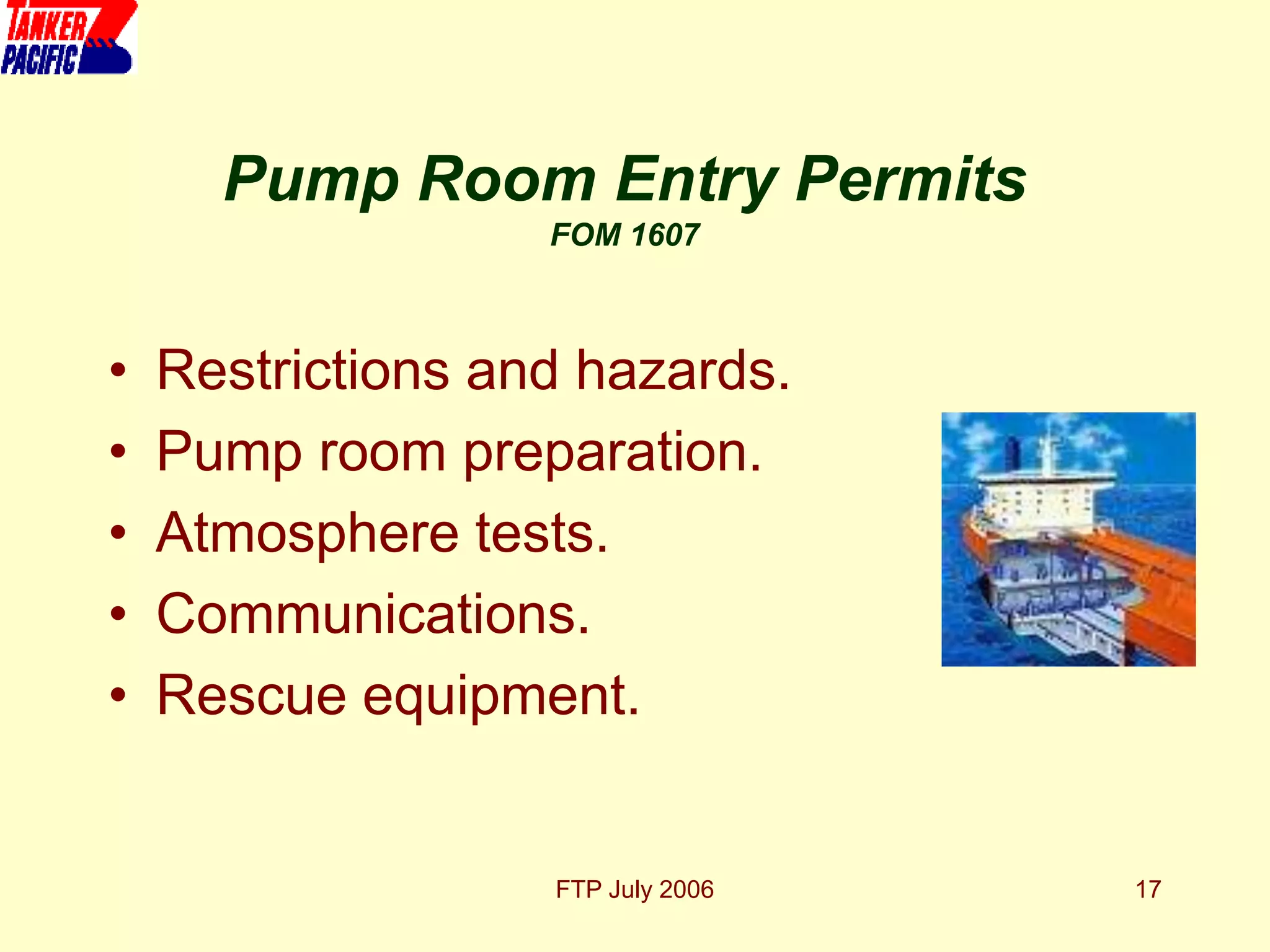 TANKER PACIFIC

Pump Room Entry Permits
FOM 1607

• Restrictions and hazards.
• Pump room preparation.
• Atmosphere tests.
• Communications.
• Rescue equipment.

FTP July 2006

17